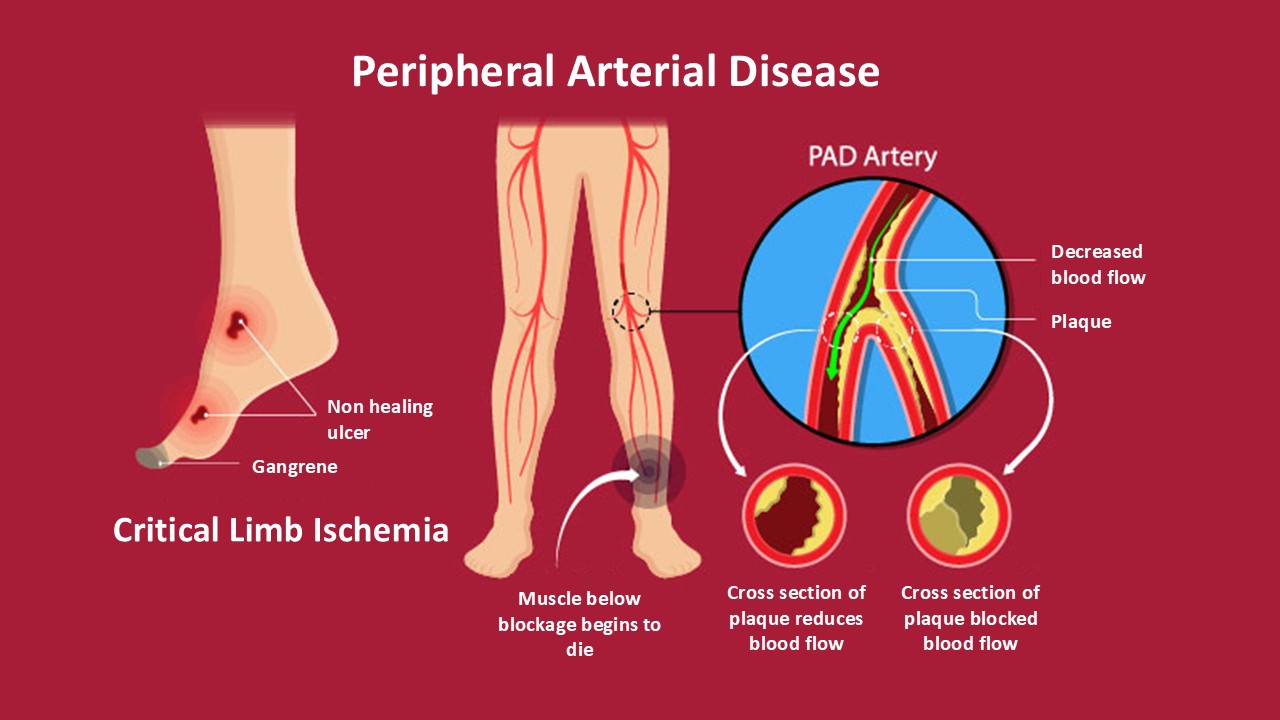 Peripheral Arterial Disease

Non healing ulcer

Gangrene

Critical Limb Ischemia

Muscle below blockage begins to die

PAD Artery

Decreased blood flow

Plaque

Cross section of plaque reduces blood flow

Cross section of plaque blocked blood flow